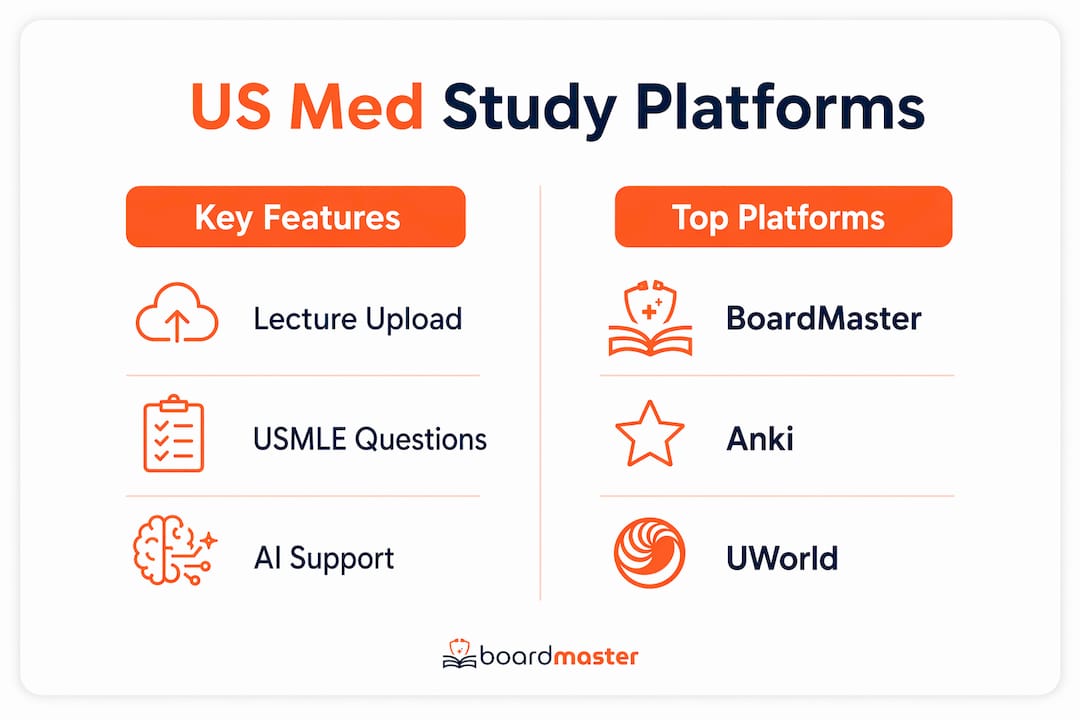 US Med Study Platforms

Key Features

Lecture Upload

USMLE Questions

AI Support

Top Platforms

BoardMaster

Anki

UWorld

boardmaster